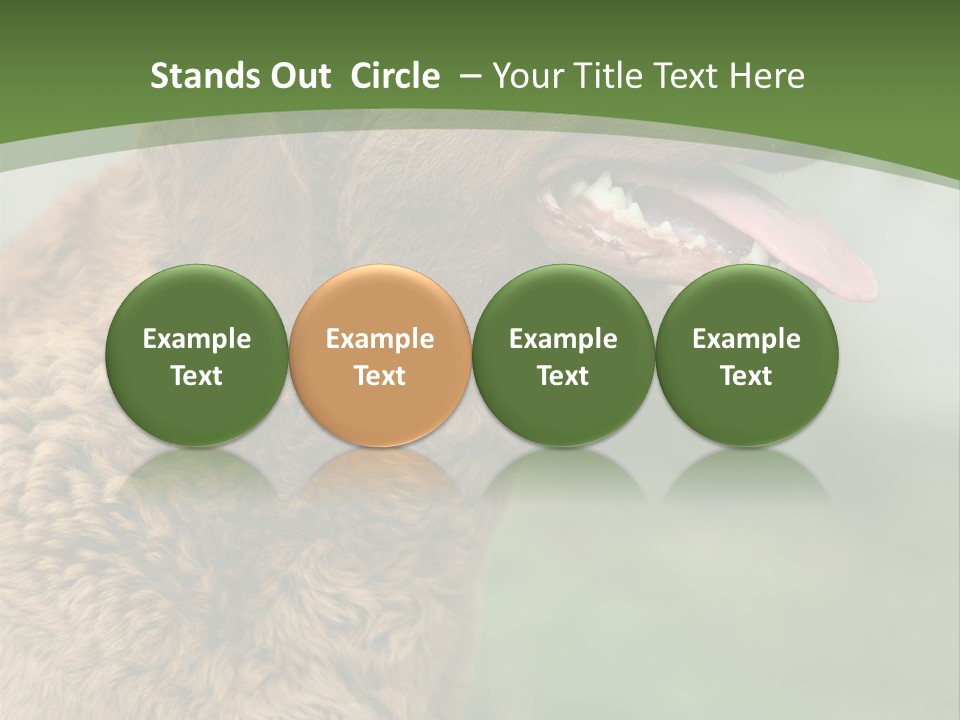 Stands Out Circle – Your Title Text Here

Example Text

Example Text

Example Text

Example Text